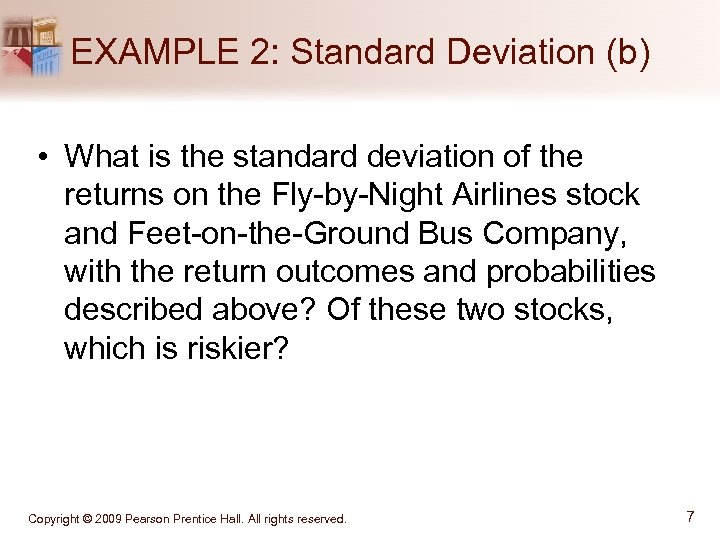 EXAMPLE 2: Standard Deviation (b)

• What is the standard deviation of the returns on the Fly-by-Night Airlines stock and Feet-on-the-Ground Bus Company, with the return outcomes and probabilities described above? Of these two stocks, which is riskier?

Copyright © 2009 Pearson Prentice Hall. All rights reserved.

7